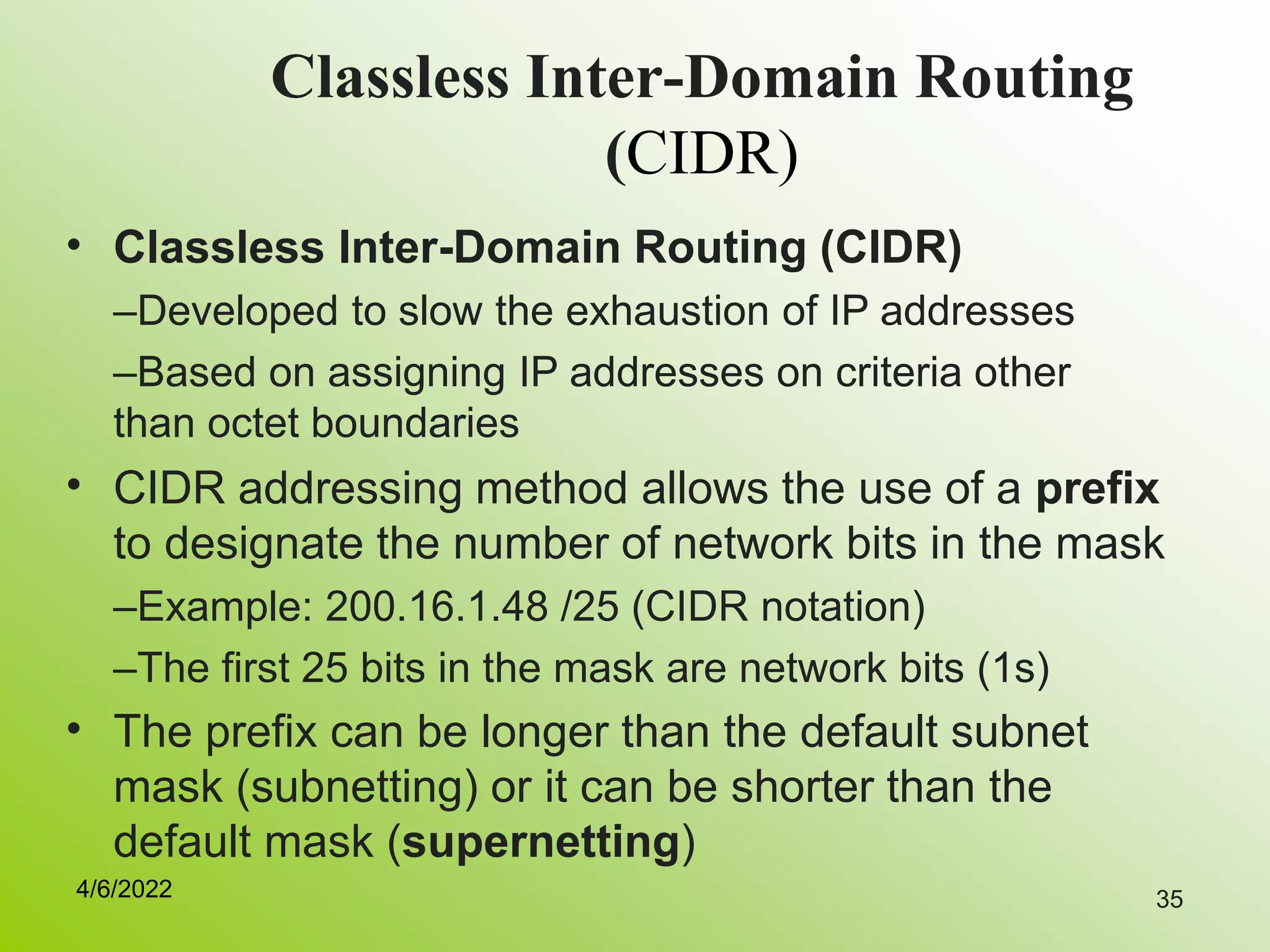 Classless Inter-Domain Routing (CIDR)

• Classless Inter-Domain Routing (CIDR)

–Developed to slow the exhaustion of IP addresses

–Based on assigning IP addresses on criteria other than octet boundaries

• CIDR addressing method allows the use of a prefix to designate the number of network bits in the mask

–Example: 200.16.1.48 /25 (CIDR notation)

–The first 25 bits in the mask are network bits (1s)

• The prefix can be longer than the default subnet mask (subnetting) or it can be shorter than the default mask (supernetting)

4/6/2022

35